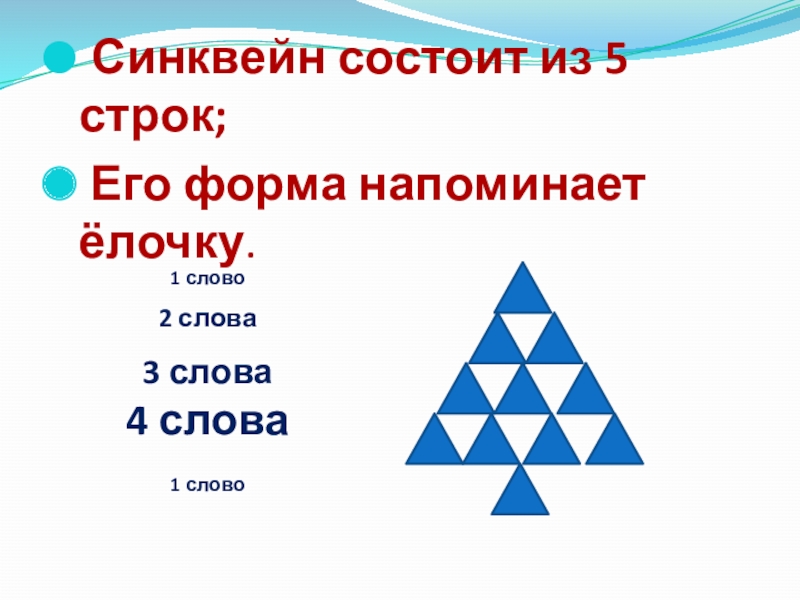 Синквейн состоит из 5 строк;

Его форма напоминает ёлочку.

1 слово

2 слова

3 слова

4 слова

1 слово